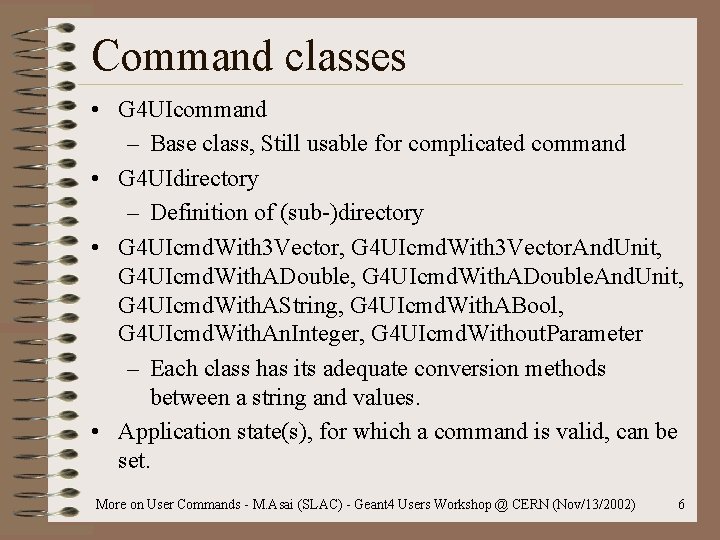 Command classes

• G4UIcommand
  – Base class, Still usable for complicated command
• G4UIdirectory
  – Definition of (sub-)directory
• G4UIcmdWith3Vector, G4UIcmdWith3VectorAndUnit, G4UIcmdWithADouble, G4UIcmdWithADoubleAndUnit, G4UIcmdWithAString, G4UIcmdWithABool, G4UIcmdWithAnInteger, G4UIcmdWithoutParameter
  – Each class has its adequate conversion methods between a string and values.
• Application state(s), for which a command is valid, can be set.

More on User Commands - M.Asai (SLAC) - Geant4 Users Workshop @ CERN (Nov/13/2002) 6